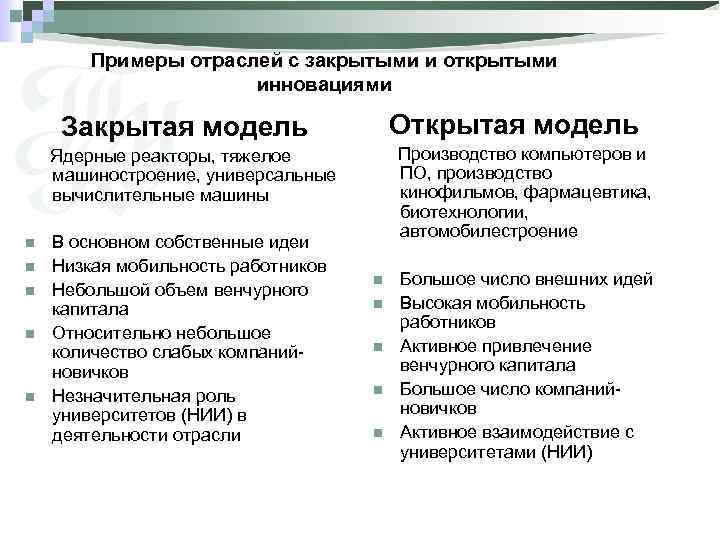 Примеры отраслей с закрытыми и открытыми инновациями

Закрытая модель

Ядерные реакторы, тяжелое машиностроение, универсальные вычислительные машины

- В основном собственные идеи
- Низкая мобильность работников
- Небольшой объем венчурного капитала
- Относительно небольшое количество слабых компаний-новичков
- Незначительная роль университетов (НИИ) в деятельности отрасли

Открытая модель

Производство компьютеров и ПО, производство кинофильмов, фармацевтика, биотехнологии, автомобилестроение

- Большое число внешних идей
- Высокая мобильность работников
- Активное привлечение венчурного капитала
- Большое число компаний-новичков
- Активное взаимодействие с университетами (НИИ)